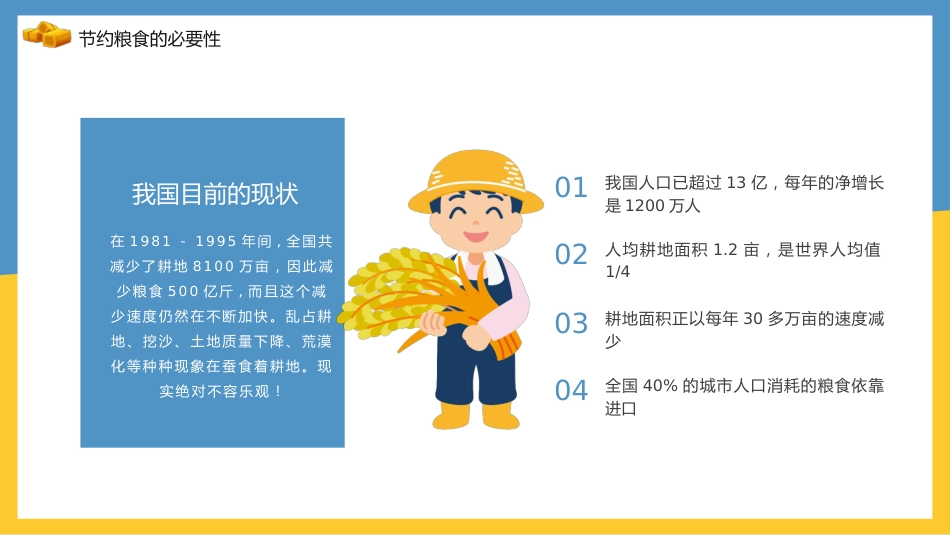 节约粮食的必要性

我国目前的现状

在 1981 - 1995 年间，全国共减少了耕地 8100 万亩，因此减少粮食 500 亿斤，而且这个减少速度仍然在不断加快。乱占耕地、挖沙、土地质量下降、荒漠化等种种现象在蚕食着耕地。现实绝对不容乐观！

01 我国人口已超过 13 亿，每年的净增长是 1200 万人

02 人均耕地面积 1.2 亩，是世界人均值 1/4

03 耕地面积正以每年 30 多万亩的速度减少

04 全国 40% 的城市人口消耗的粮食依靠进口